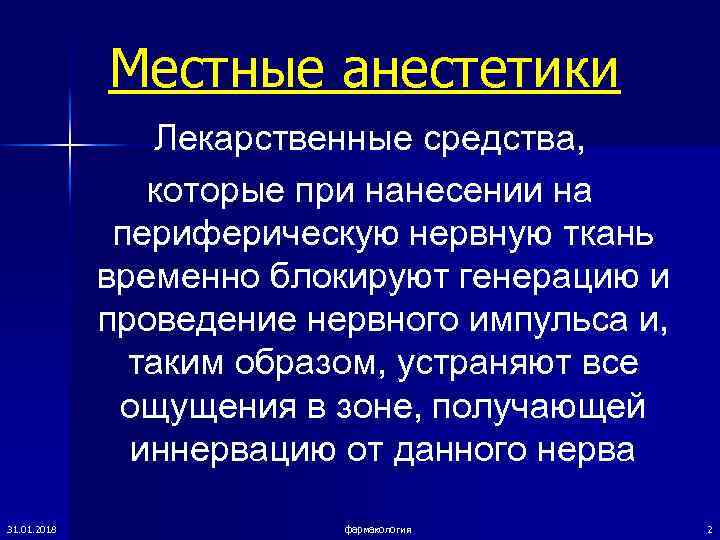 Местные анестетики

Лекарственные средства, которые при нанесении на периферическую нервную ткань временно блокируют генерацию и проведение нервного импульса и, таким образом, устраняют все ощущения в зоне, получающей иннервацию от данного нерва

31.01.2018

фармакология

2